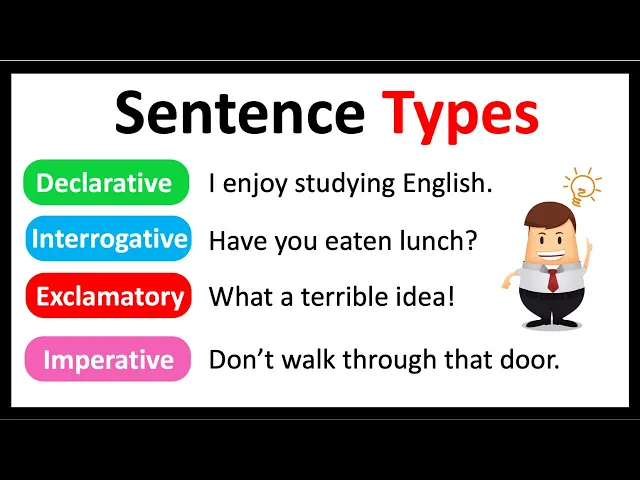 Sentence Types

Declarative I enjoy studying English.

Interrogative Have you eaten lunch?

Exclamatory What a terrible idea!

Imperative Don’t walk through that door.